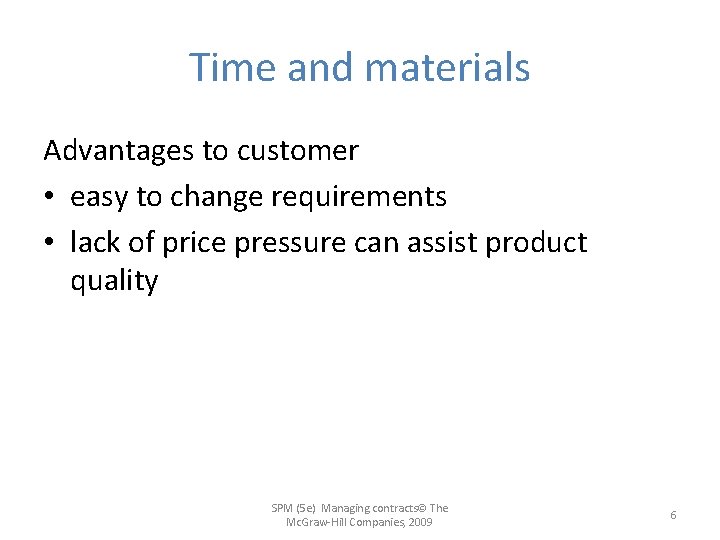 Time and materials

Advantages to customer

• easy to change requirements
• lack of price pressure can assist product quality

SPM (5e) Managing contracts© The McGraw-Hill Companies, 2009

6